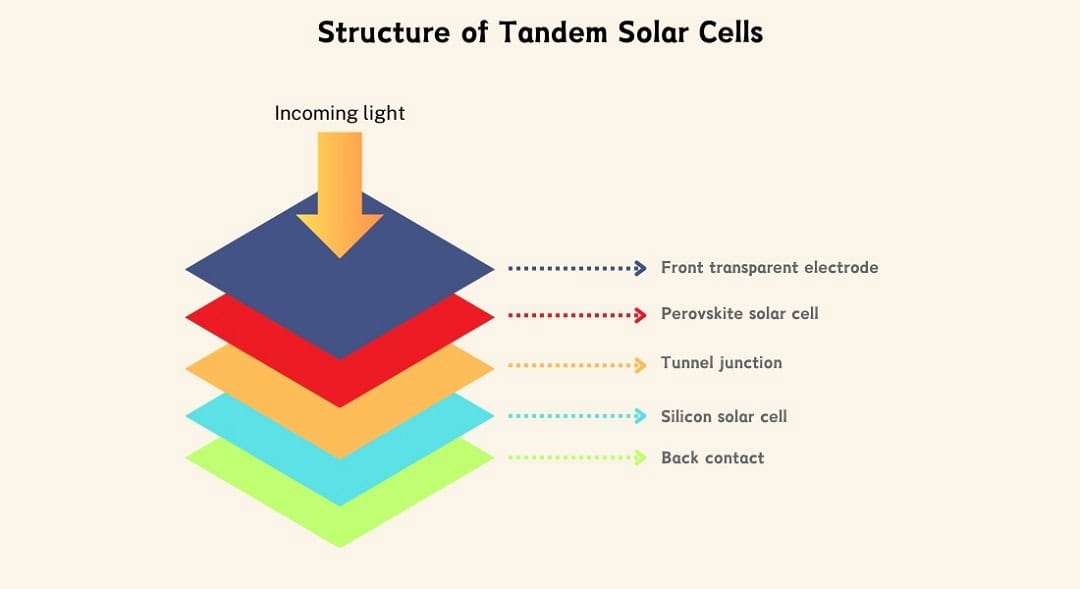 Structure of Tandem Solar Cells

Incoming light

Front transparent electrode

Perovskite solar cell

Tunnel junction

Silicon solar cell

Back contact